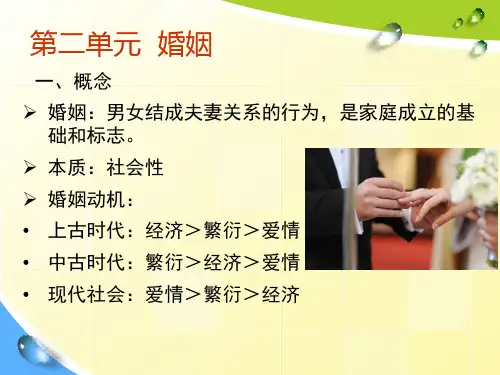 第二单元 婚姻

一、概念

➢ 婚姻：男女结成夫妻关系的行为，是家庭成立的基础和标志。

➢ 本质：社会性

➢ 婚姻动机：

• 上古时代：经济＞繁衍＞爱情

• 中古时代：繁衍＞经济＞爱情

• 现代社会：爱情＞繁衍＞经济